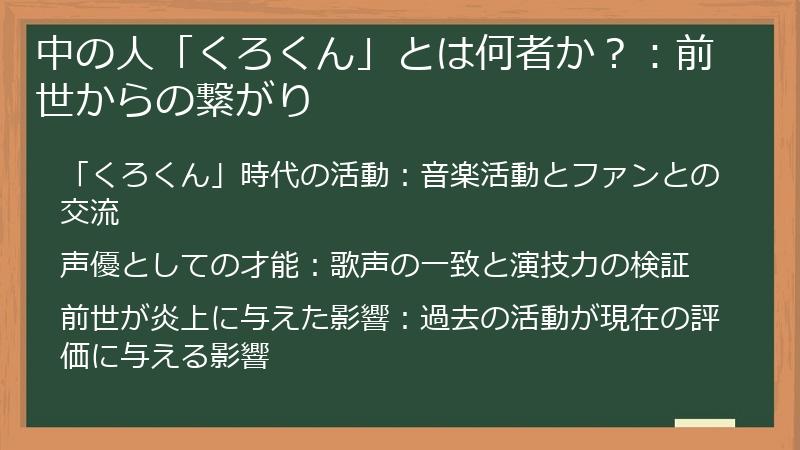 中の人「くろくん」とは何者か？：前世からの繋がり

「くろくん」時代の活動：音楽活動とファンとの交流

声優としての才能：歌声の一致と演技力の検証

前世が炎上に与えた影響：過去の活動が現在の評価に与える影響